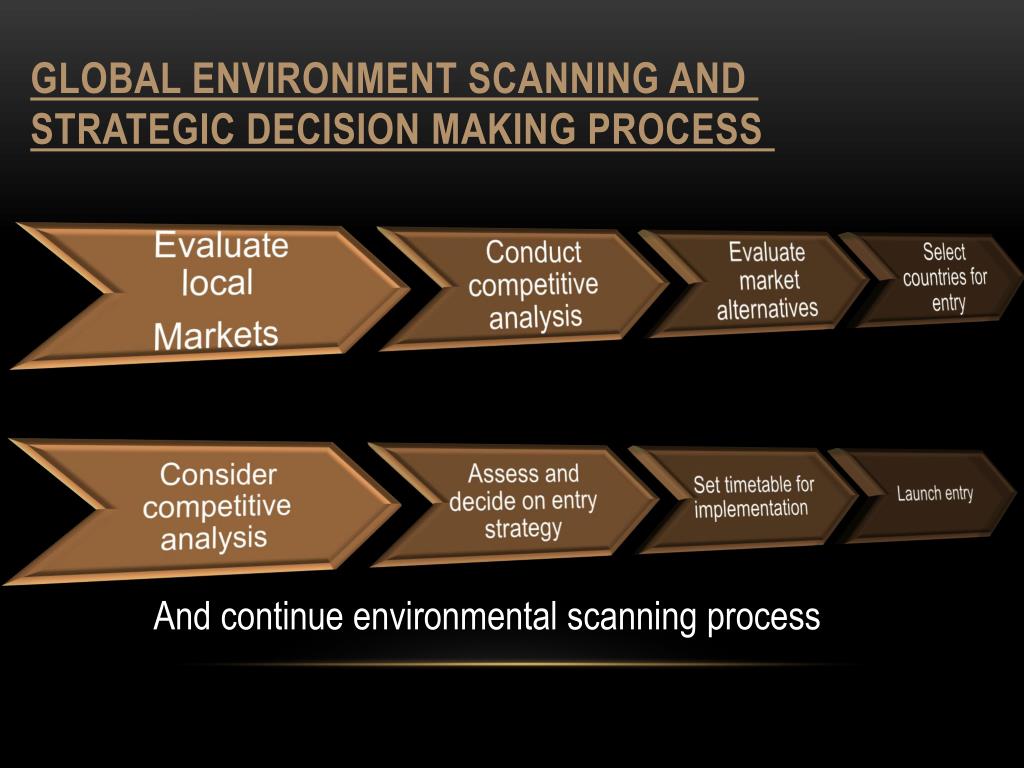 GLOBAL ENVIRONMENT SCANNING AND STRATEGIC DECISION MAKING PROCESS

Evaluate local Markets

Conduct competitive analysis

Evaluate market alternatives

Select countries for entry

Consider competitive analysis

Assess and decide on entry strategy

Set timetable for implementation

Launch entry

And continue environmental scanning process